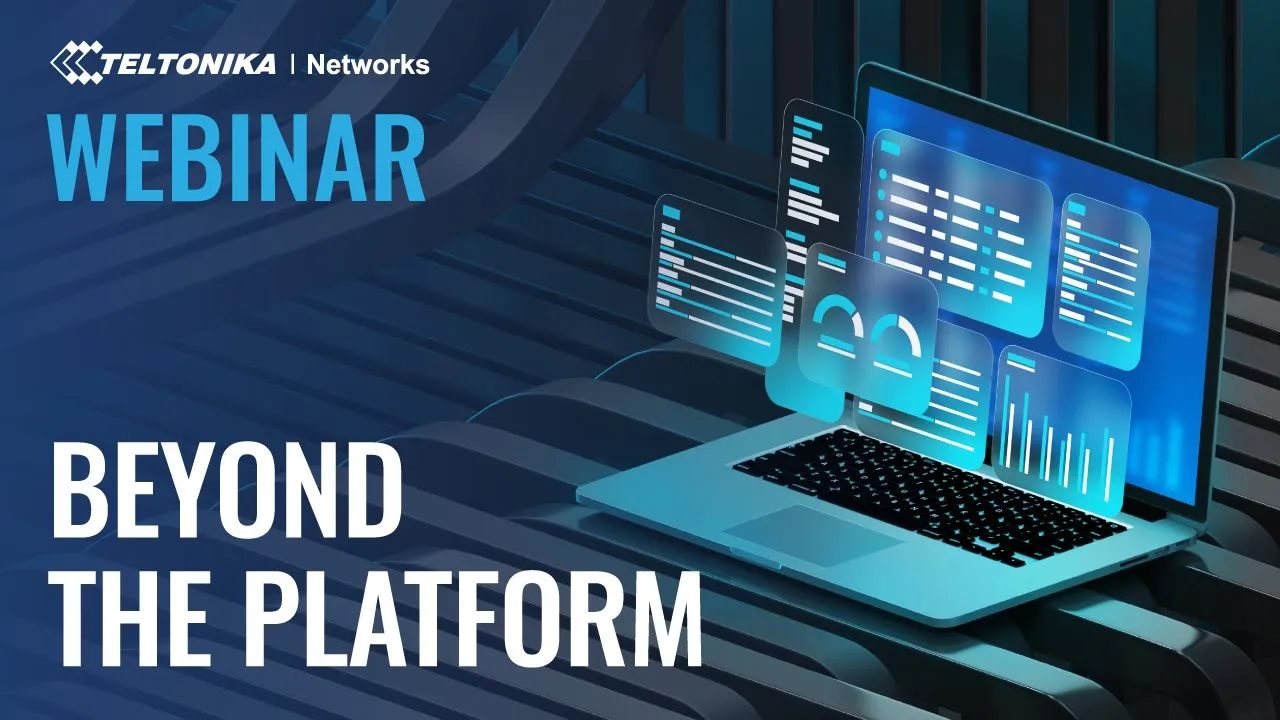 TELTONIKA | Networks

WEBINAR

BEYOND THE PLATFORM